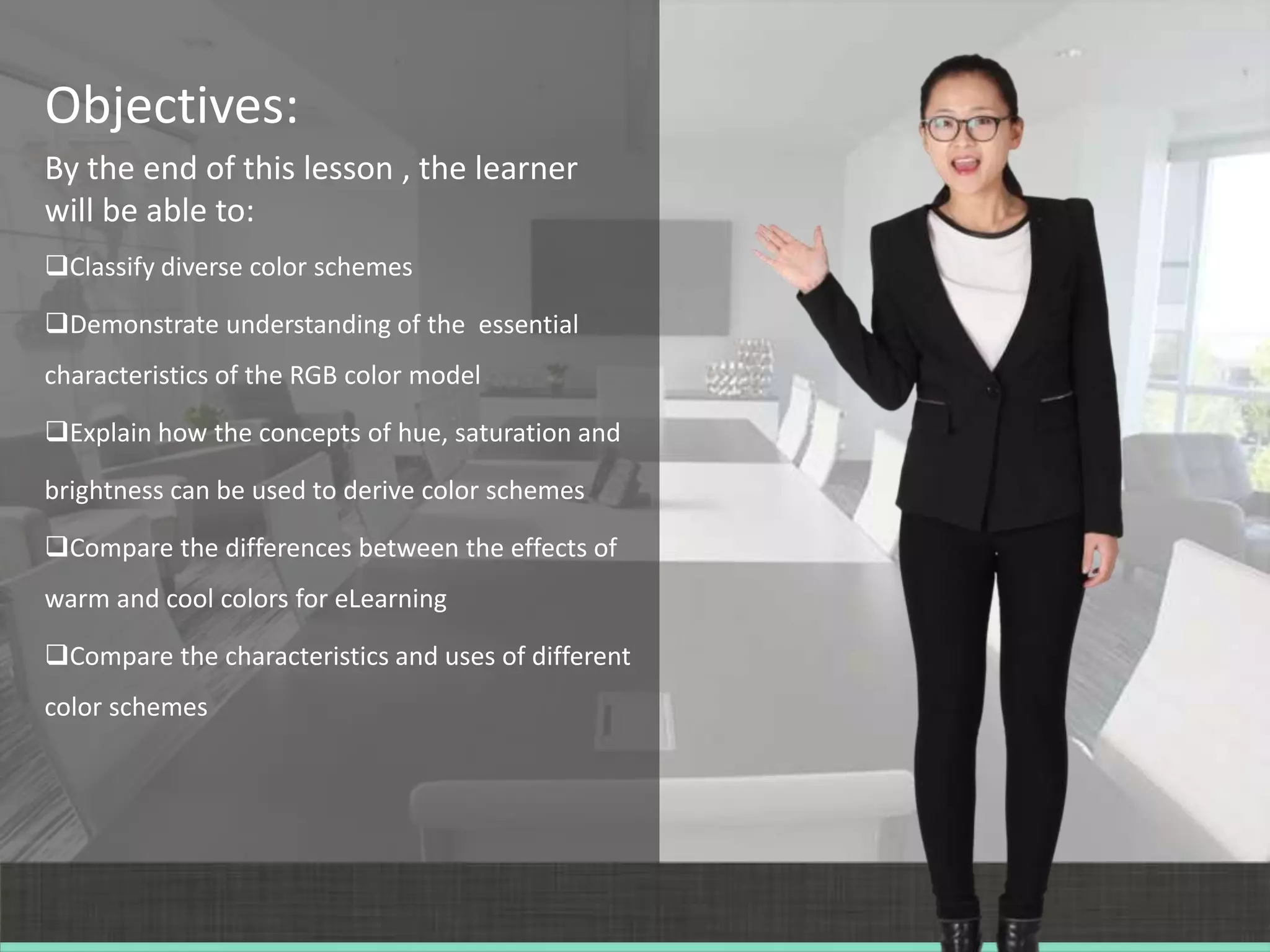 Objectives:

By the end of this lesson , the learner will be able to:

❑Classify diverse color schemes

❑Demonstrate understanding of the essential characteristics of the RGB color model

❑Explain how the concepts of hue, saturation and brightness can be used to derive color schemes

❑Compare the differences between the effects of warm and cool colors for eLearning

❑Compare the characteristics and uses of different color schemes